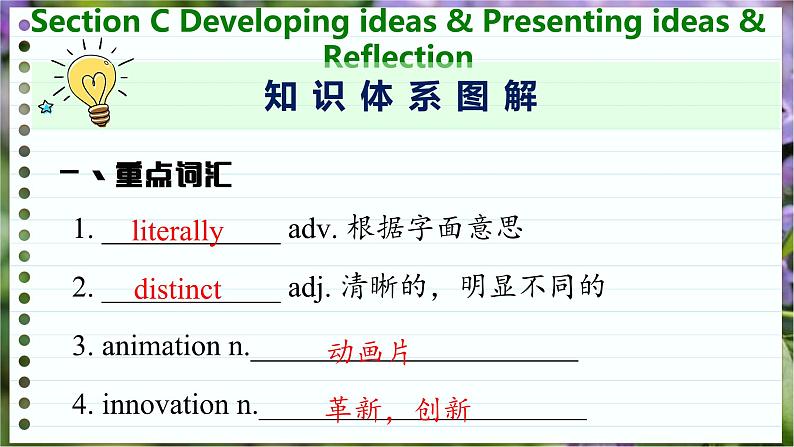 Section C Developing ideas & Presenting ideas & Reflection

知识体系图解

一、重点词汇

1. literally adv. 根据字面意思

2. distinct adj. 清晰的，明显不同的

3. animation n. 动画片

4. innovation n. 革新，创新